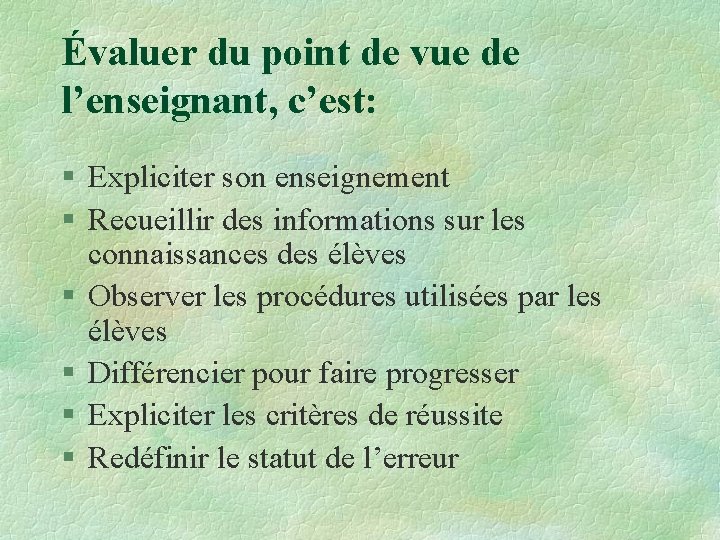 Évaluer du point de vue de l’enseignant, c’est:

§ Expliciter son enseignement
§ Recueillir des informations sur les connaissances des élèves
§ Observer les procédures utilisées par les élèves
§ Différencier pour faire progresser
§ Expliciter les critères de réussite
§ Redéfinir le statut de l’erreur